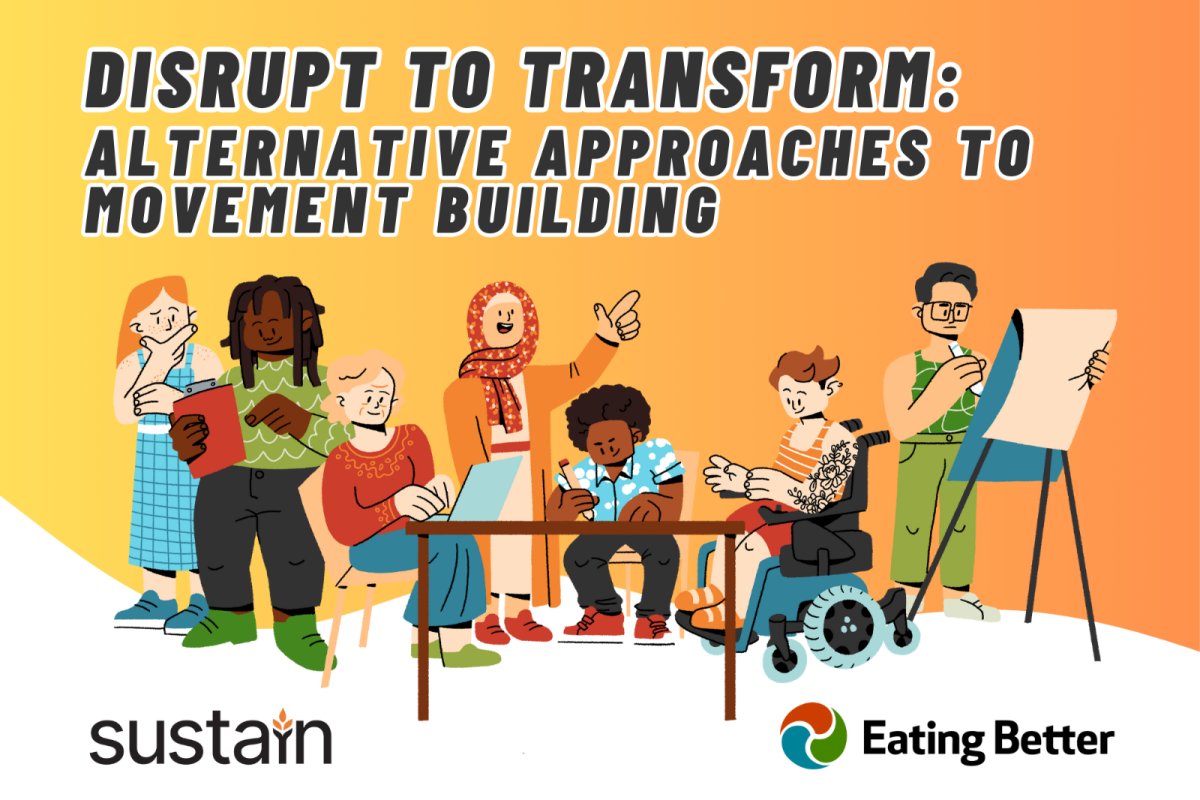 DISRUPT TO TRANSFORM:
ALTERNATIVE APPROACHES TO MOVEMENT BUILDING

sustain

Eating Better